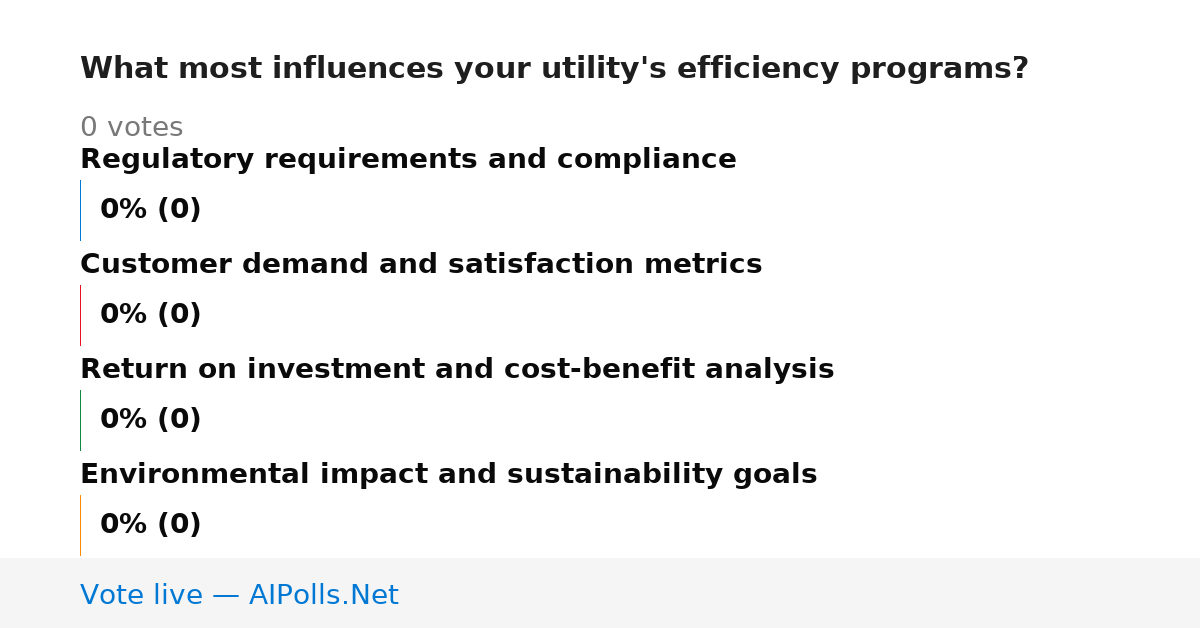 What most influences your utility's efficiency programs?

0 votes

Regulatory requirements and compliance

0% (0)

Customer demand and satisfaction metrics

0% (0)

Return on investment and cost-benefit analysis

0% (0)

Environmental impact and sustainability goals

0% (0)

Vote live — AIPolls.Net